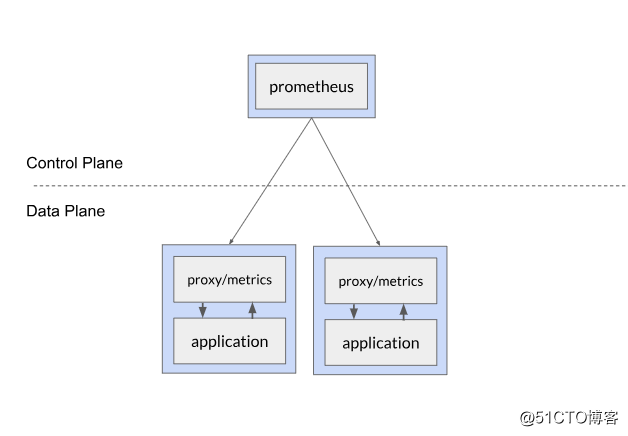 prometheus

Control Plane

Data Plane

proxy/metrics

application

proxy/metrics

application

@51CTO博客